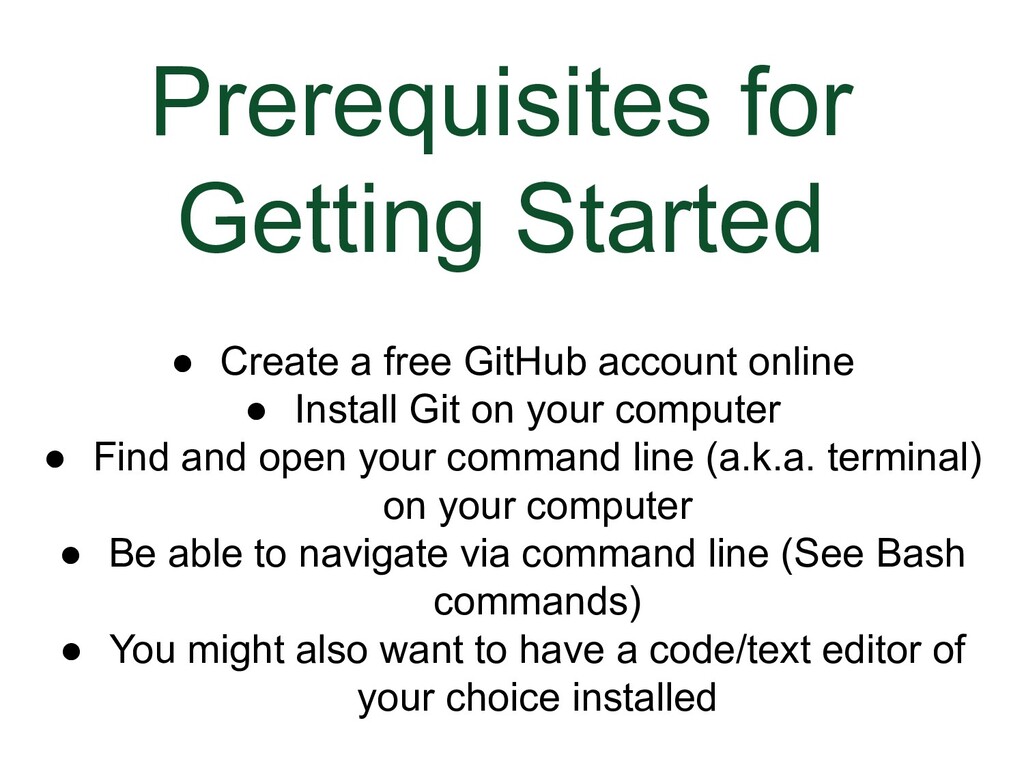 Prerequisites for Getting Started

● Create a free GitHub account online
● Install Git on your computer
● Find and open your command line (a.k.a. terminal) on your computer
● Be able to navigate via command line (See Bash commands)
● You might also want to have a code/text editor of your choice installed